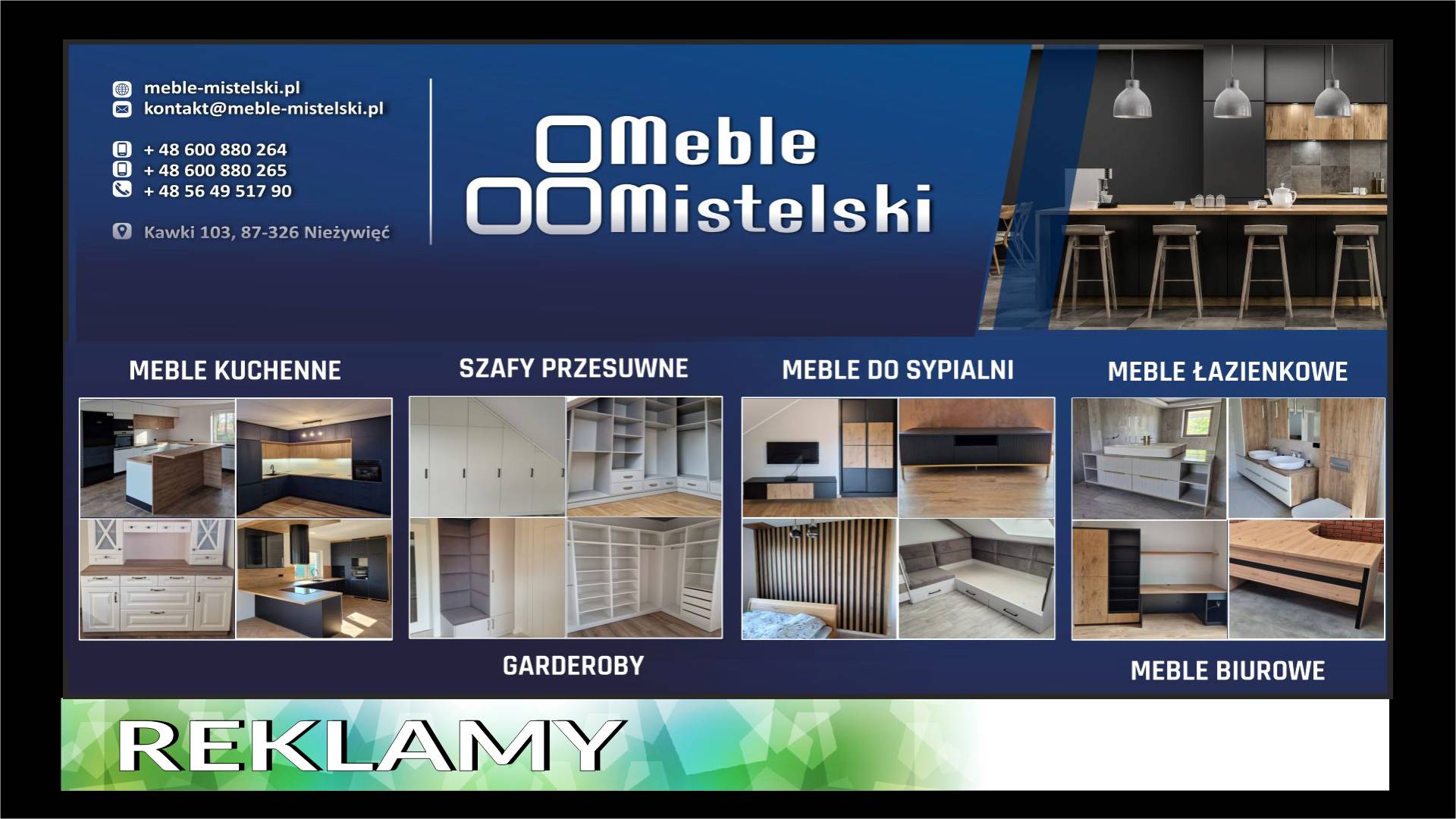 meble-mistelski.pl
kontakt@meble-mistelski.pl

+ 48 600 880 264
+ 48 600 880 265
+ 48 56 49 517 90

Kawki 103, 87-326 Nieżywięć

Meble Mistelski

MEBLE KUCHENNE

SZAFY PRZESUWNE

MEBLE DO SYPIALNI

MEBLE ŁAZIENKOWE

GARDEROBY

MEBLE BIUROWE

REKLAMY